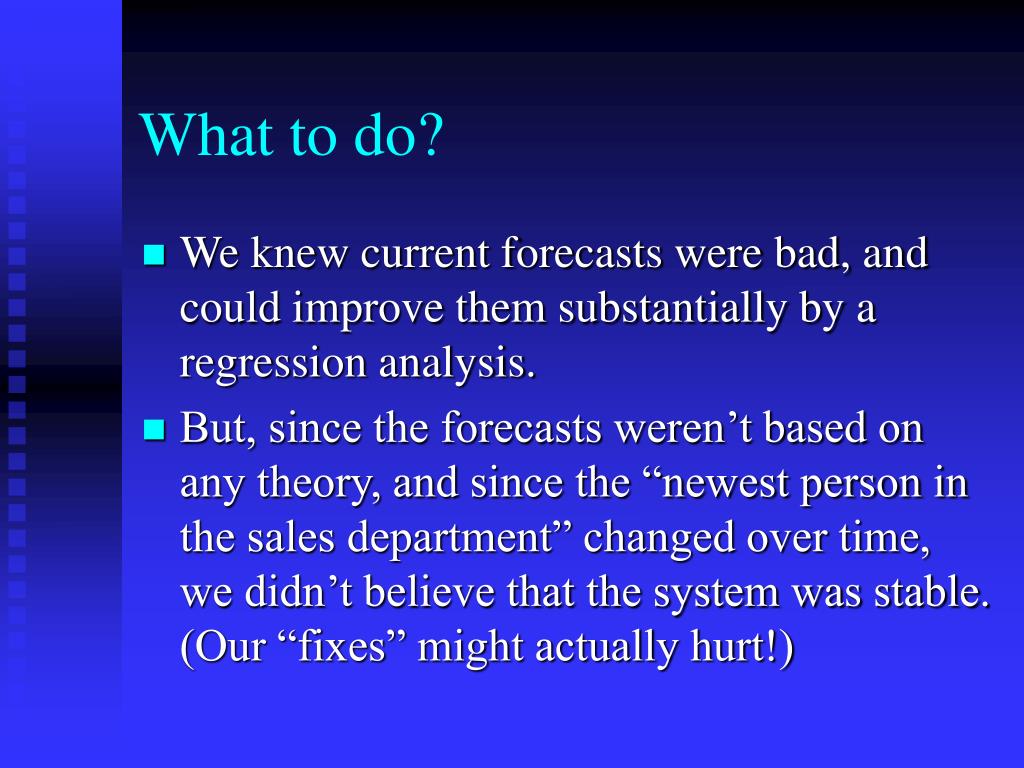 What to do?

We knew current forecasts were bad, and could improve them substantially by a regression analysis.

But, since the forecasts weren’t based on any theory, and since the “newest person in the sales department” changed over time, we didn’t believe that the system was stable. (Our “fixes” might actually hurt!)